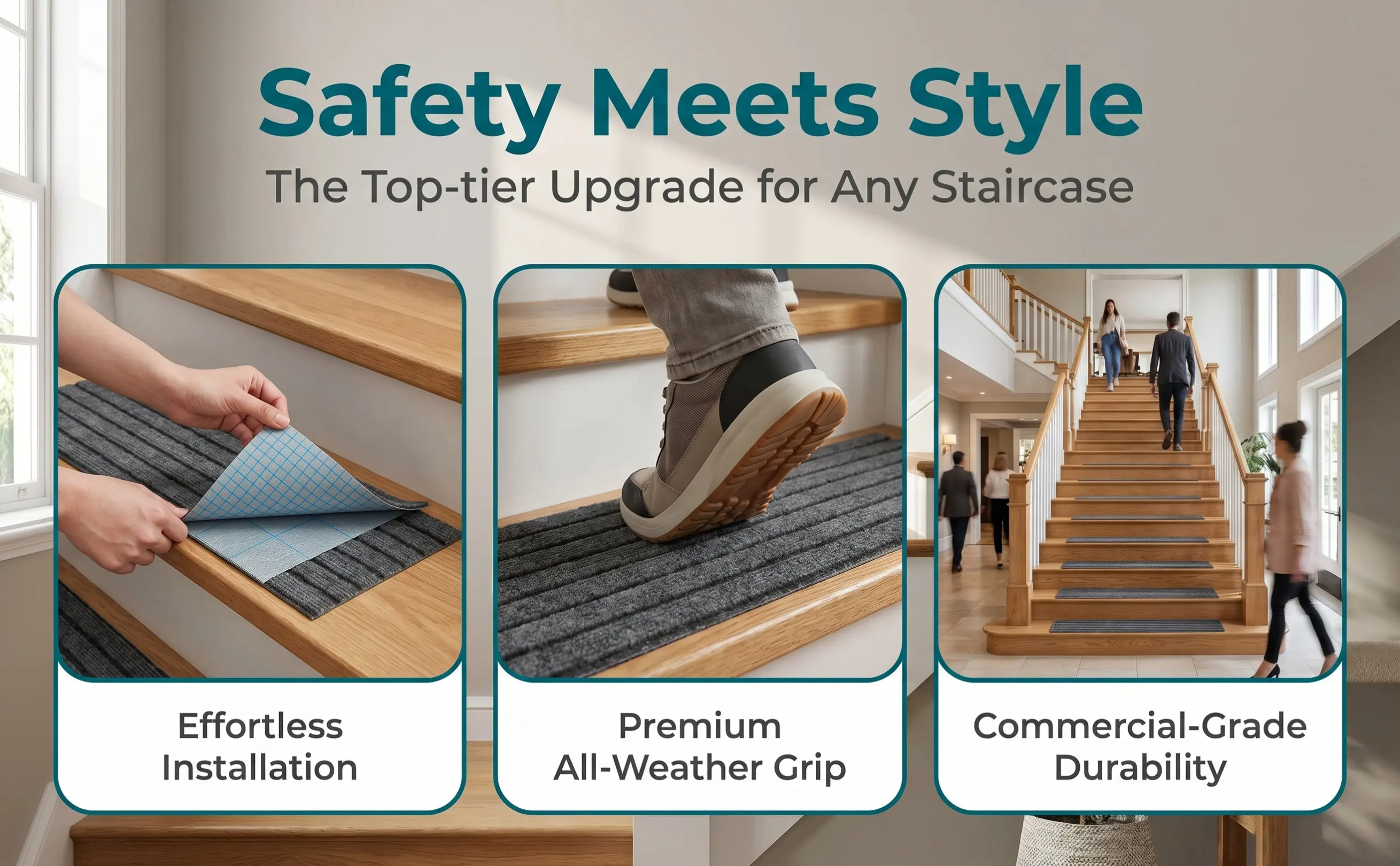 Safety Meets Style
The Top-tier Upgrade for Any Staircase

Effortless Installation

Premium All-Weather Grip

Commercial-Grade Durability